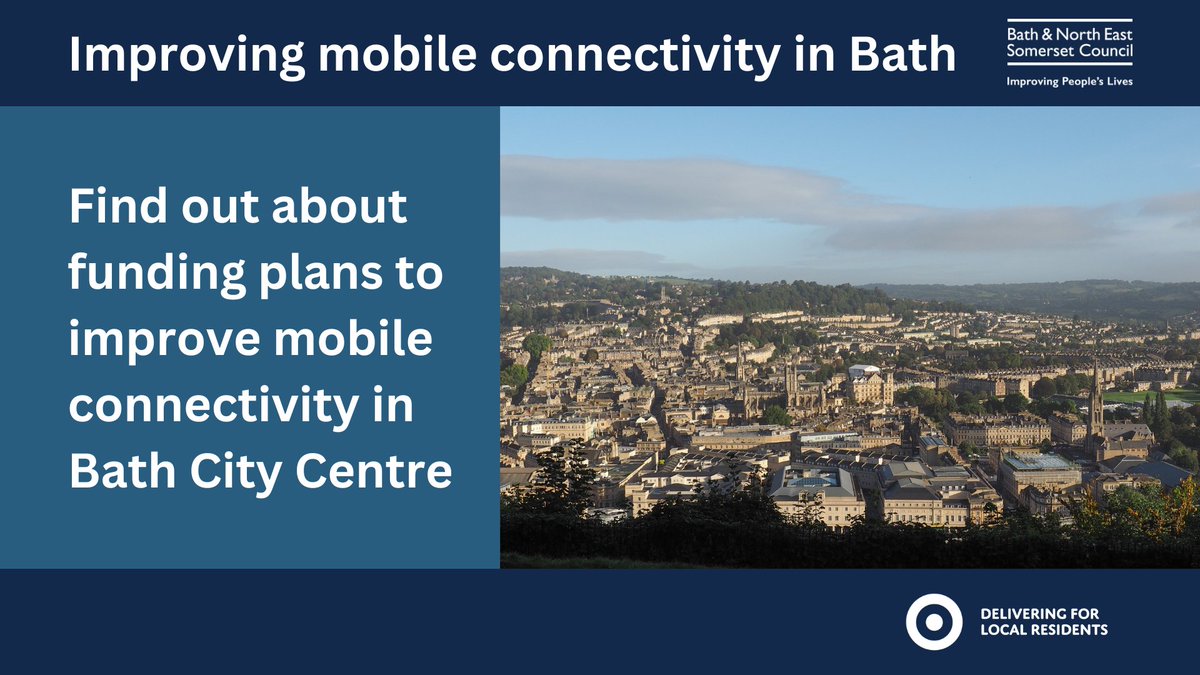 Improving mobile connectivity in Bath

Bath & North East Somerset Council
Improving People's Lives

Find out about funding plans to improve mobile connectivity in Bath City Centre

DELIVERING FOR LOCAL RESIDENTS